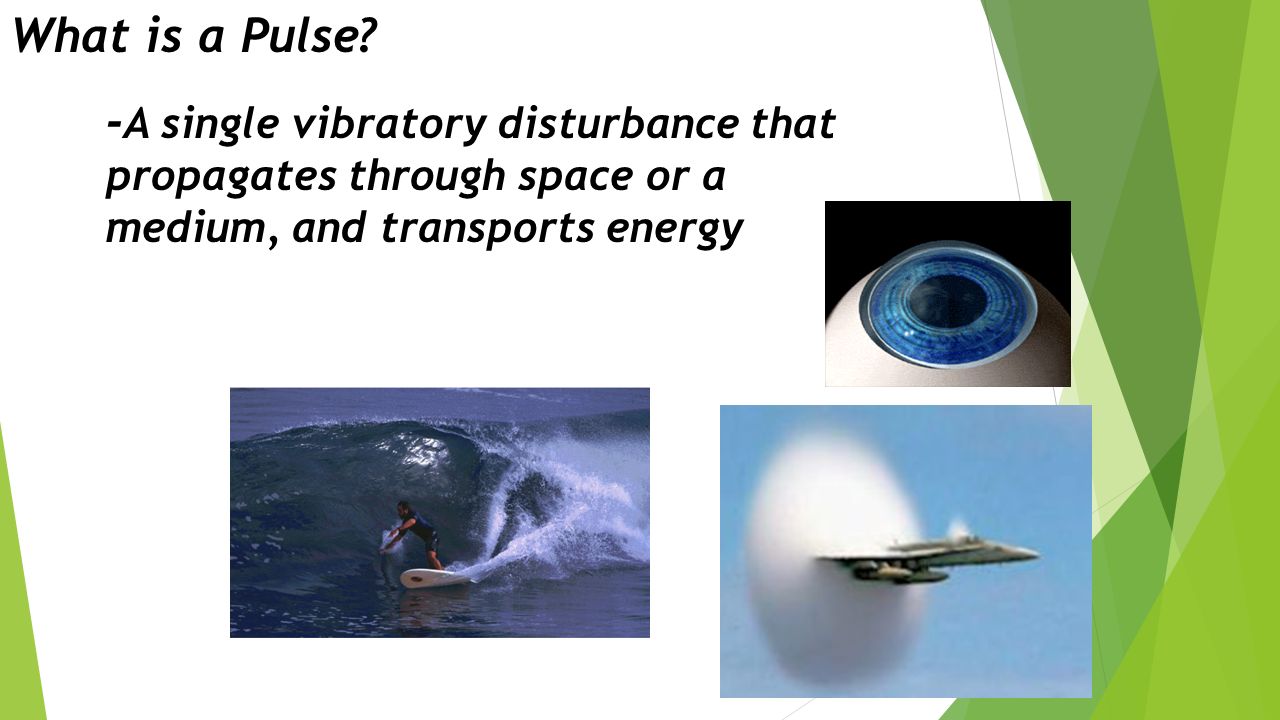 What is a Pulse?

-A single vibratory disturbance that propagates through space or a medium, and transports energy